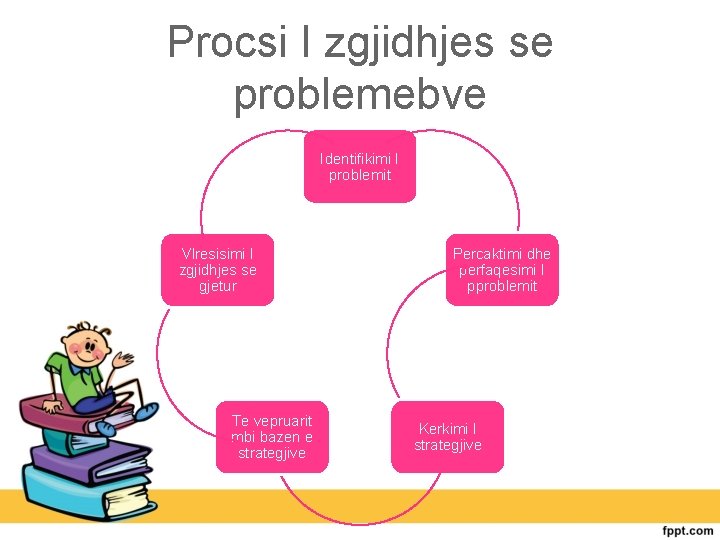 Procsi I zgjidhjes se problemebve

Identifikimi I problemit

Percaktimi dhe perfaqesimi I pproblemit

Kerkimi I strategjive

Te vepruarit mbi bazen e strategjive

Vlresisimi I zgjidhjes se gjetur

fppt.com